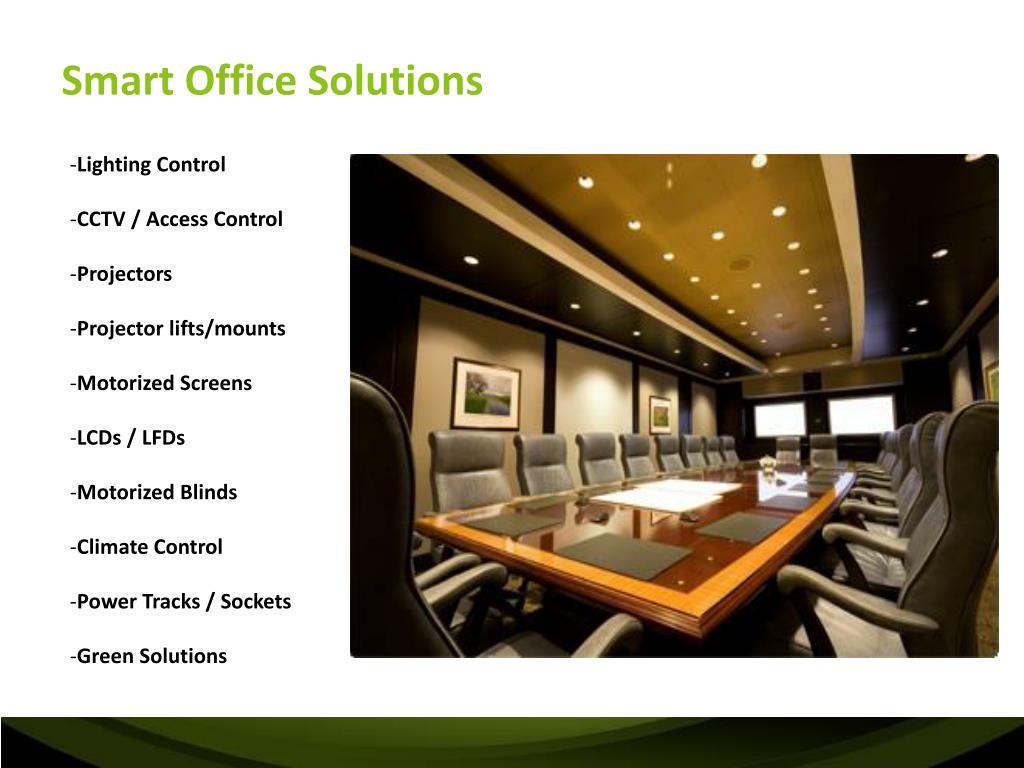 Smart Office Solutions

-Lighting Control

-CCTV / Access Control

-Projectors

-Projector lifts/mounts

-Motorized Screens

-LCDs / LFDs

-Motorized Blinds

-Climate Control

-Power Tracks / Sockets

-Green Solutions